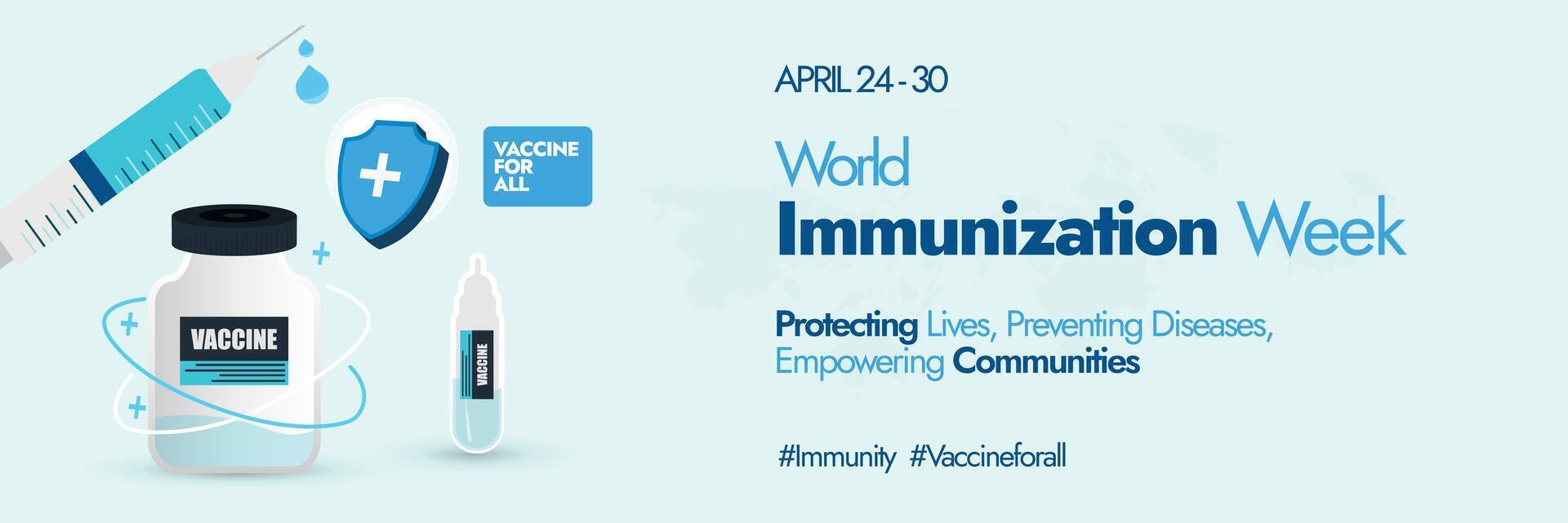 VACCINE FOR ALL

VACCINE

VACCINE

APRIL 24 - 30

World Immunization Week

Protecting Lives, Preventing Diseases, Empowering Communities

#Immunity #Vaccineforall